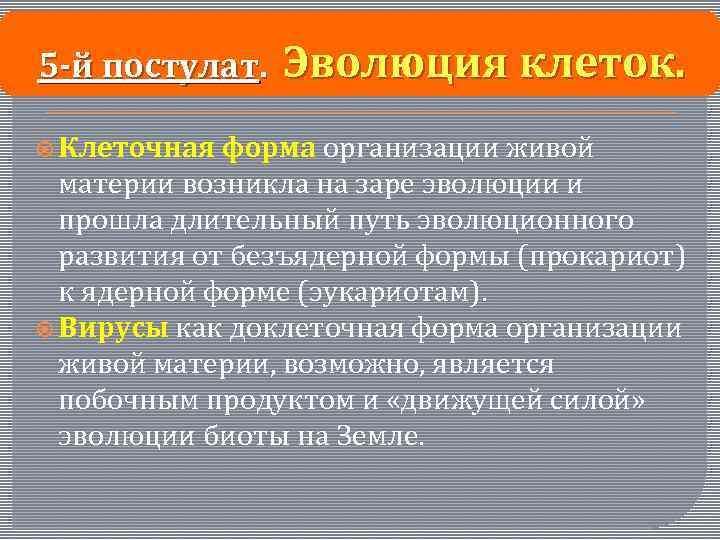 5-й постулат. Эволюция клеток.

Клеточная форма организации живой материи возникла на заре эволюции и прошла длительный путь эволюционного развития от безъядерной формы (прокариот) к ядерной форме (эукариотам).

Вирусы как доклеточная форма организации живой материи, возможно, является побочным продуктом и «движущей силой» эволюции биоты на Земле.